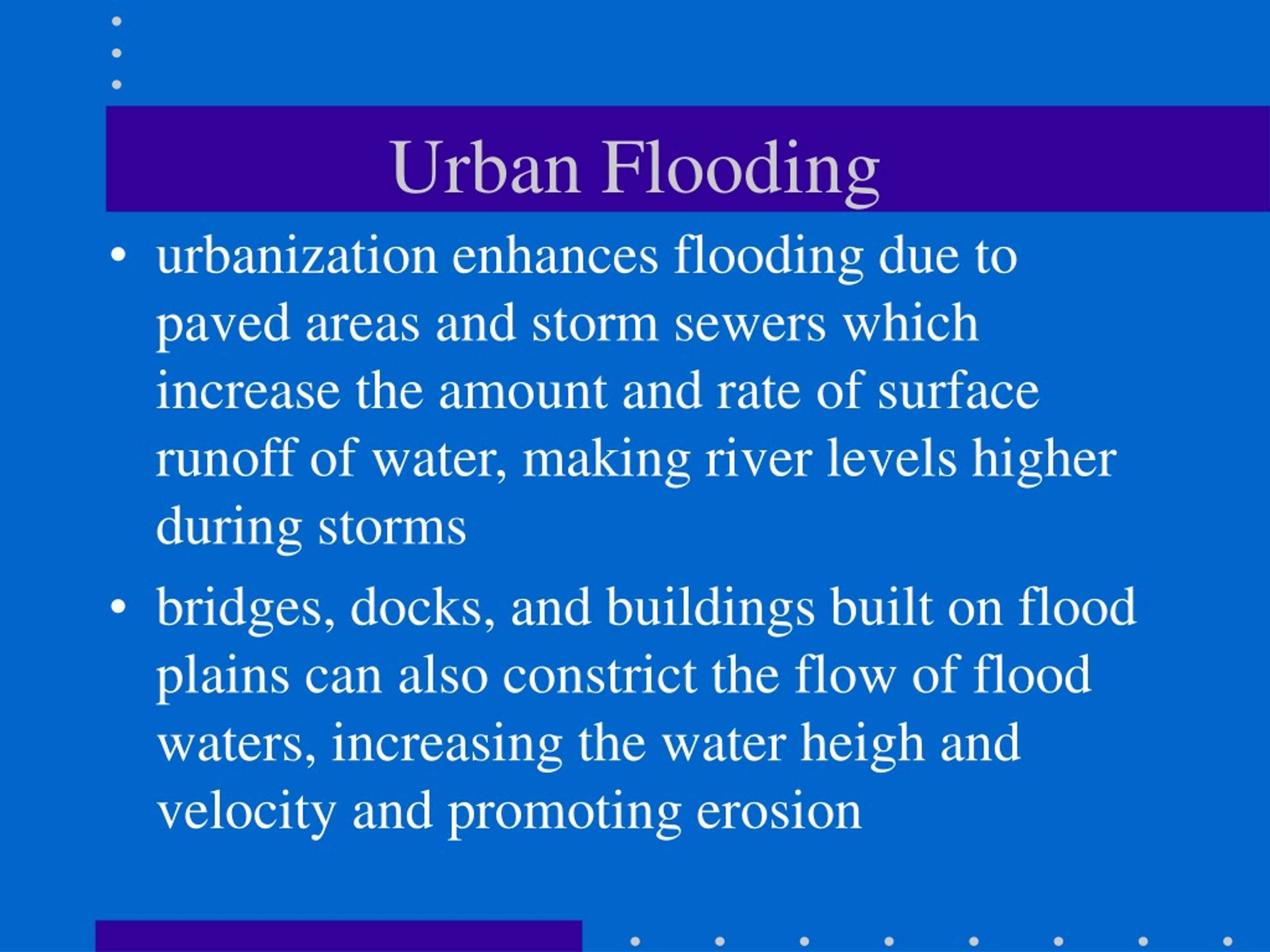 Urban Flooding

• urbanization enhances flooding due to paved areas and storm sewers which increase the amount and rate of surface runoff of water, making river levels higher during storms

• bridges, docks, and buildings built on flood plains can also constrict the flow of flood waters, increasing the water heigh and velocity and promoting erosion